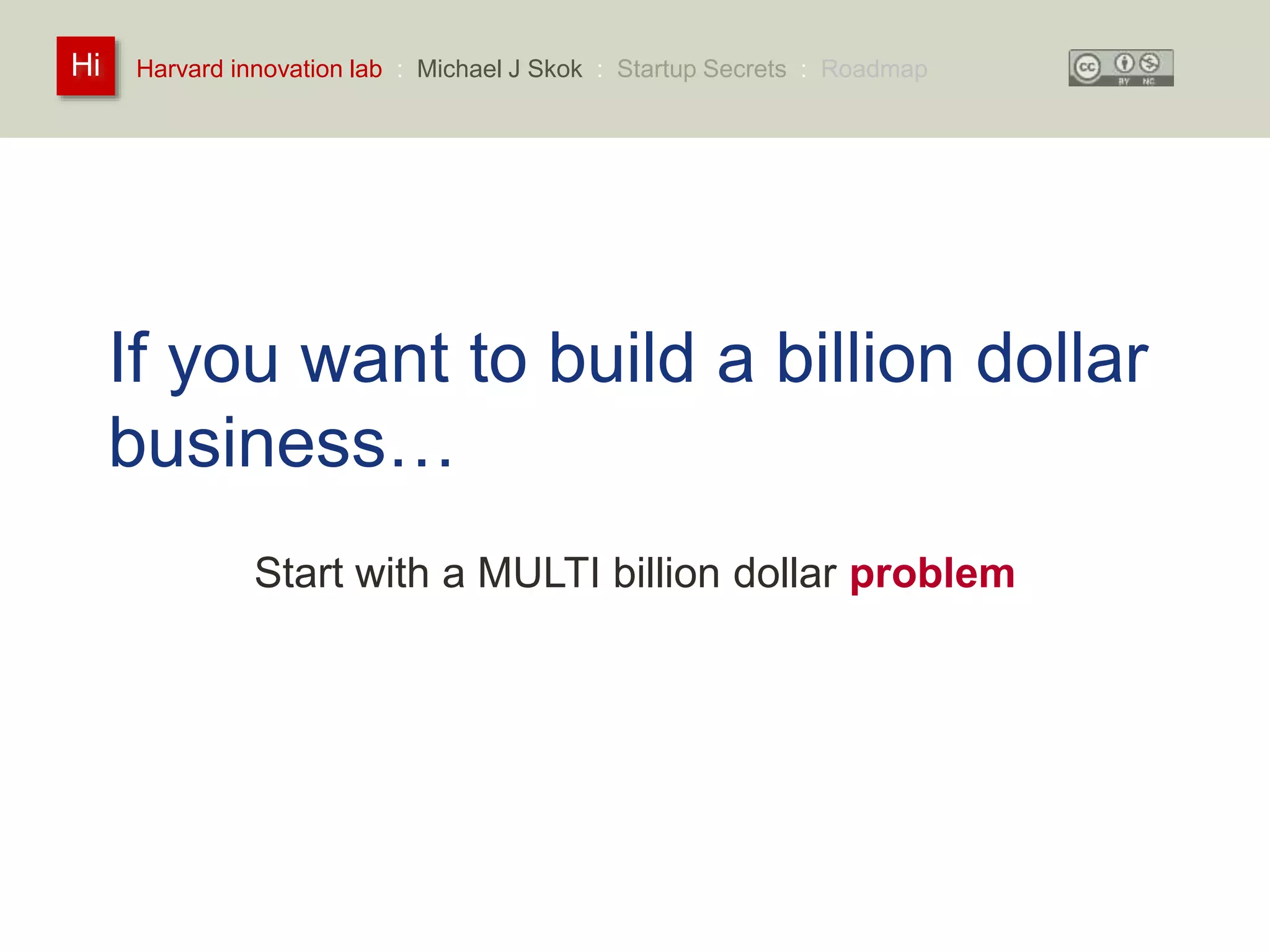 Hi Harvard innovation lab : Michael J Skok : Startup Secrets : Roadmap

cc BY NC

If you want to build a billion dollar business…

Start with a MULTI billion dollar problem